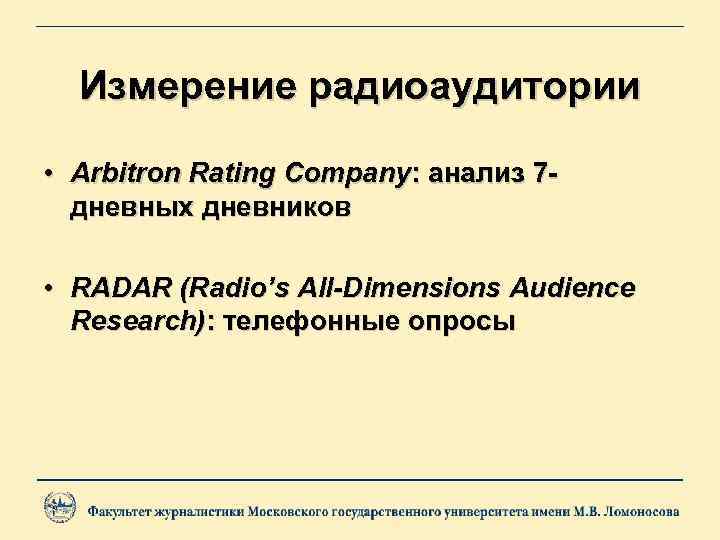 Измерение радиоаудитории

• Arbitron Rating Company: анализ 7-дневных дневников

• RADAR (Radio's All-Dimensions Audience Research): телефонные опросы

Факультет журналистики Московского государственного университета имени М.В. Ломоносова